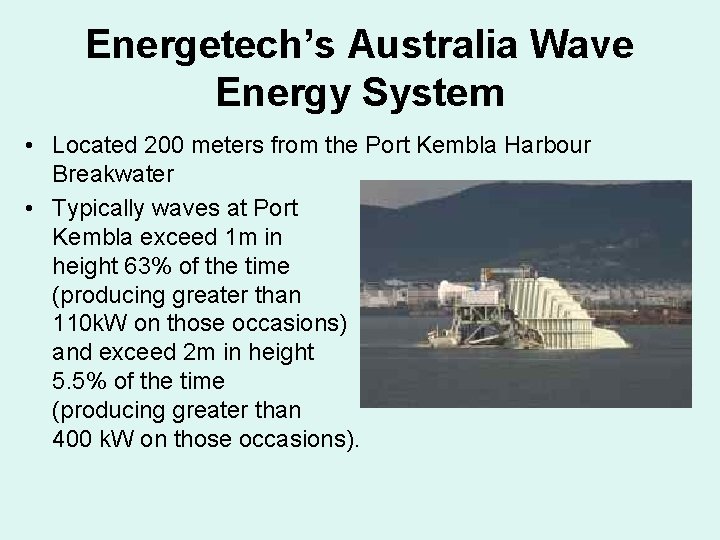 Energetech's Australia Wave Energy System

• Located 200 meters from the Port Kembla Harbour Breakwater

• Typically waves at Port Kembla exceed 1m in height 63% of the time (producing greater than 110kW on those occasions) and exceed 2m in height 5.5% of the time (producing greater than 400 kW on those occasions).